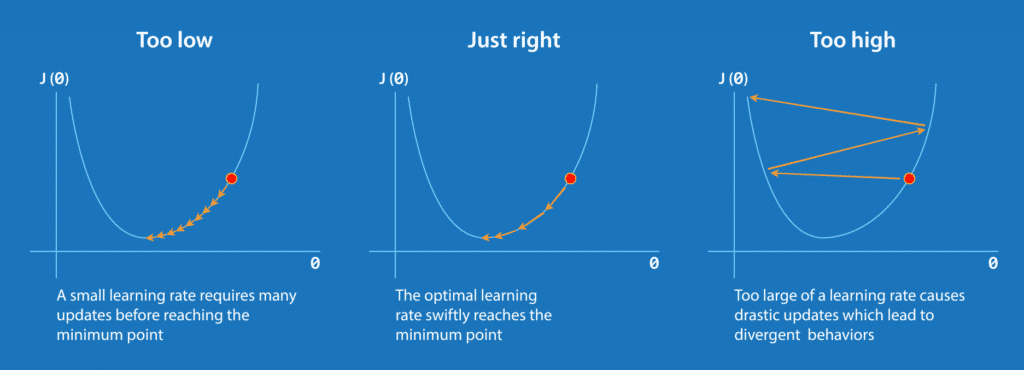 Too low

J (0)

0

A small learning rate requires many updates before reaching the minimum point

Just right

J (0)

0

The optimal learning rate swiftly reaches the minimum point

Too high

J (0)

0

Too large of a learning rate causes drastic updates which lead to divergent behaviors